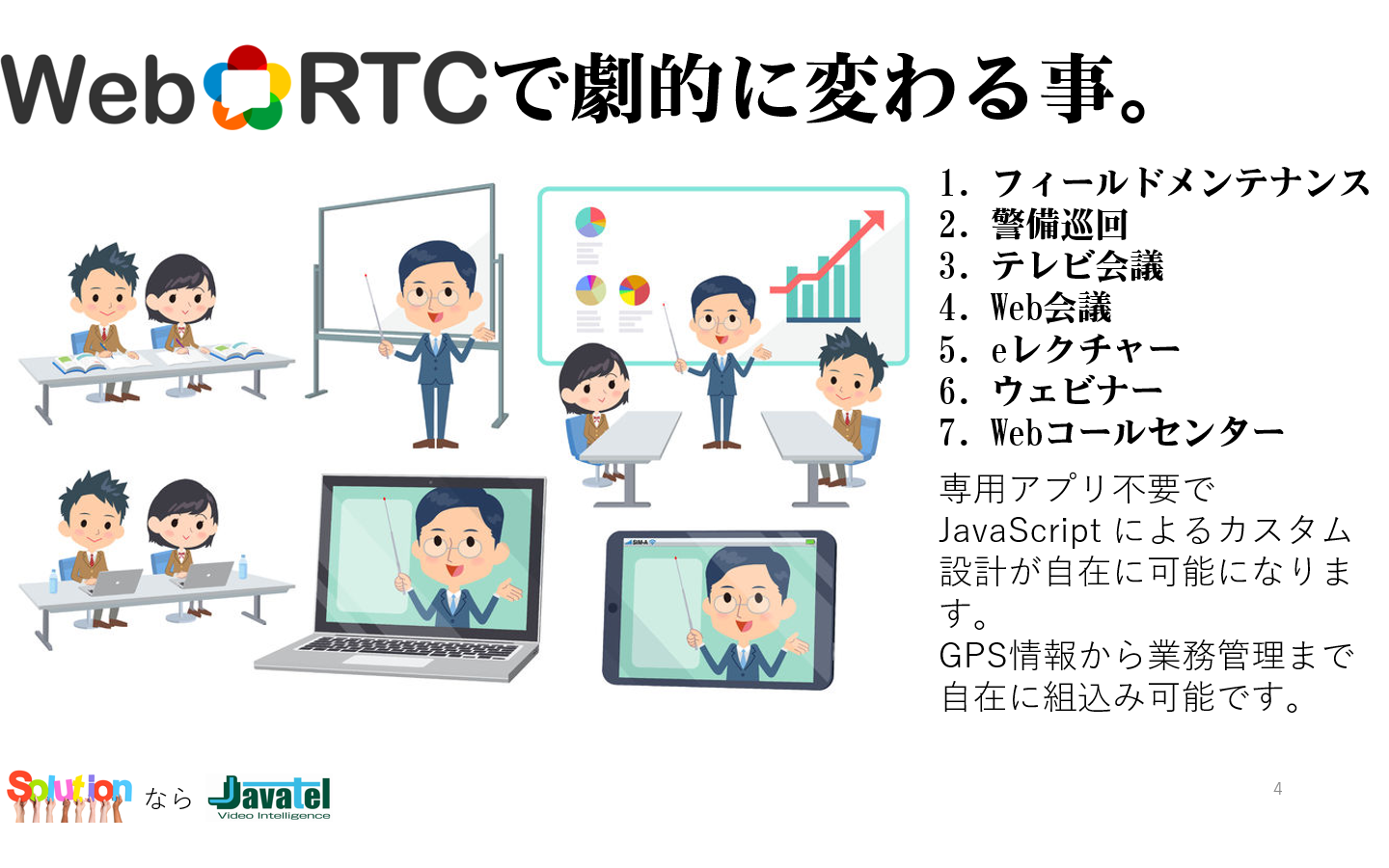 WebRTCで劇的に変わる事。

1. フィールドメンテナンス
2. 警備巡回
3. テレビ会議
4. Web会議
5. eレクチャー
6. ウェビナー
7. Webコールセンター

専用アプリ不要で JavaScript によるカスタム設計が自在に可能になります。
GPS情報から業務管理まで自在に組込み可能です。

Solution なら Javatel Video Intelligence

4